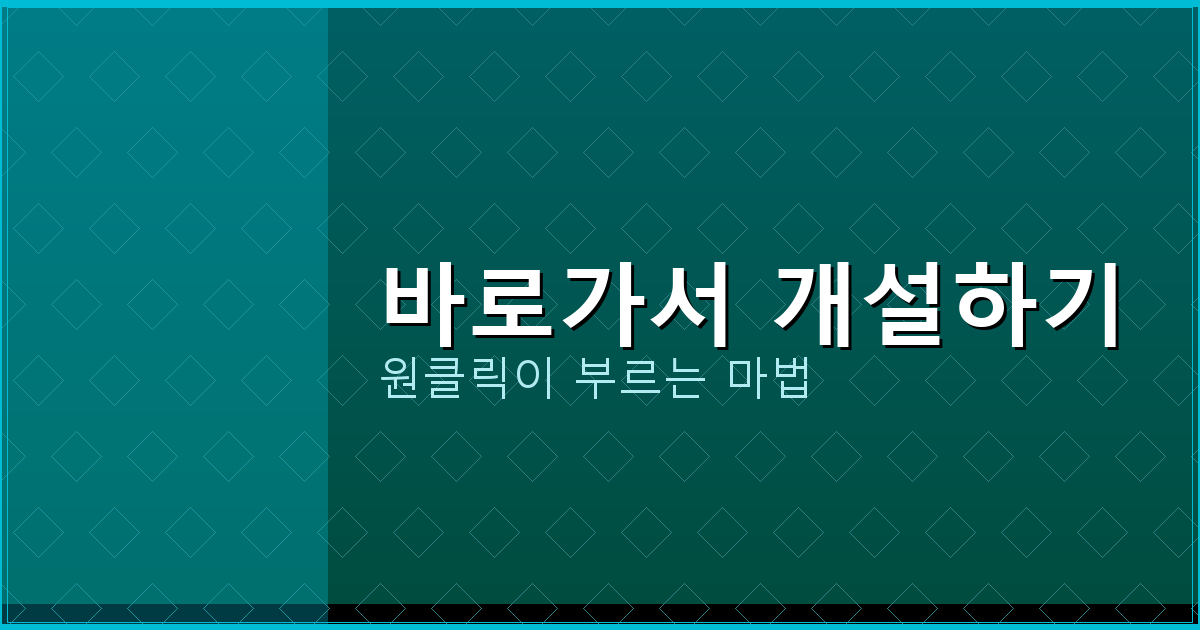 바로가서 개설하기

원클릭이 부르는 마법